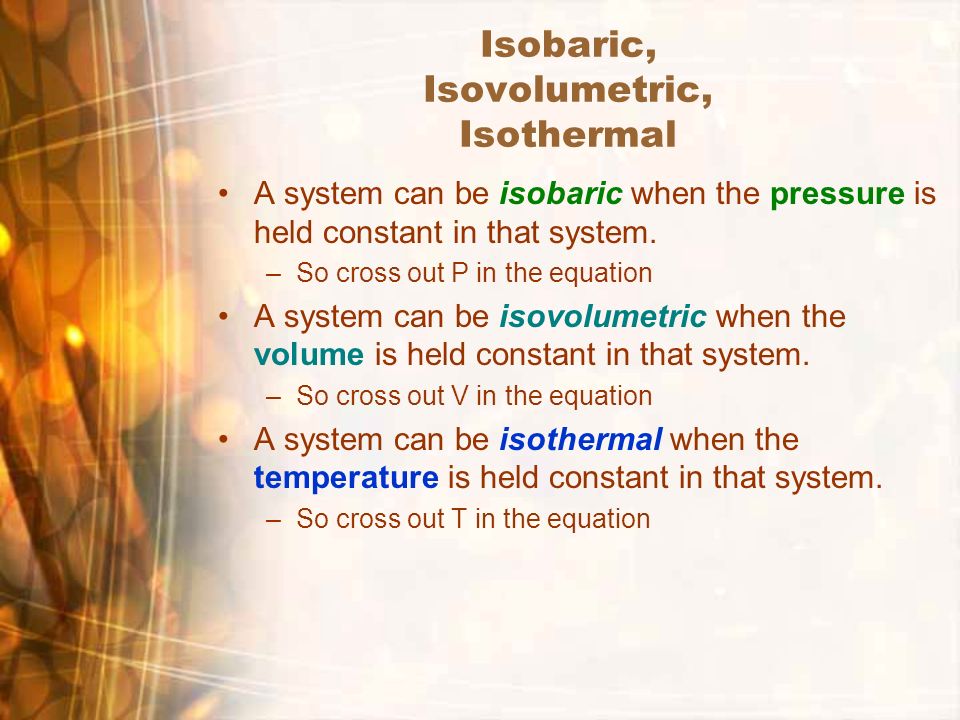 Isobaric, Isovolumetric, Isothermal

• A system can be isobaric when the pressure is held constant in that system.
– So cross out P in the equation
• A system can be isovolumetric when the volume is held constant in that system.
– So cross out V in the equation
• A system can be isothermal when the temperature is held constant in that system.
– So cross out T in the equation